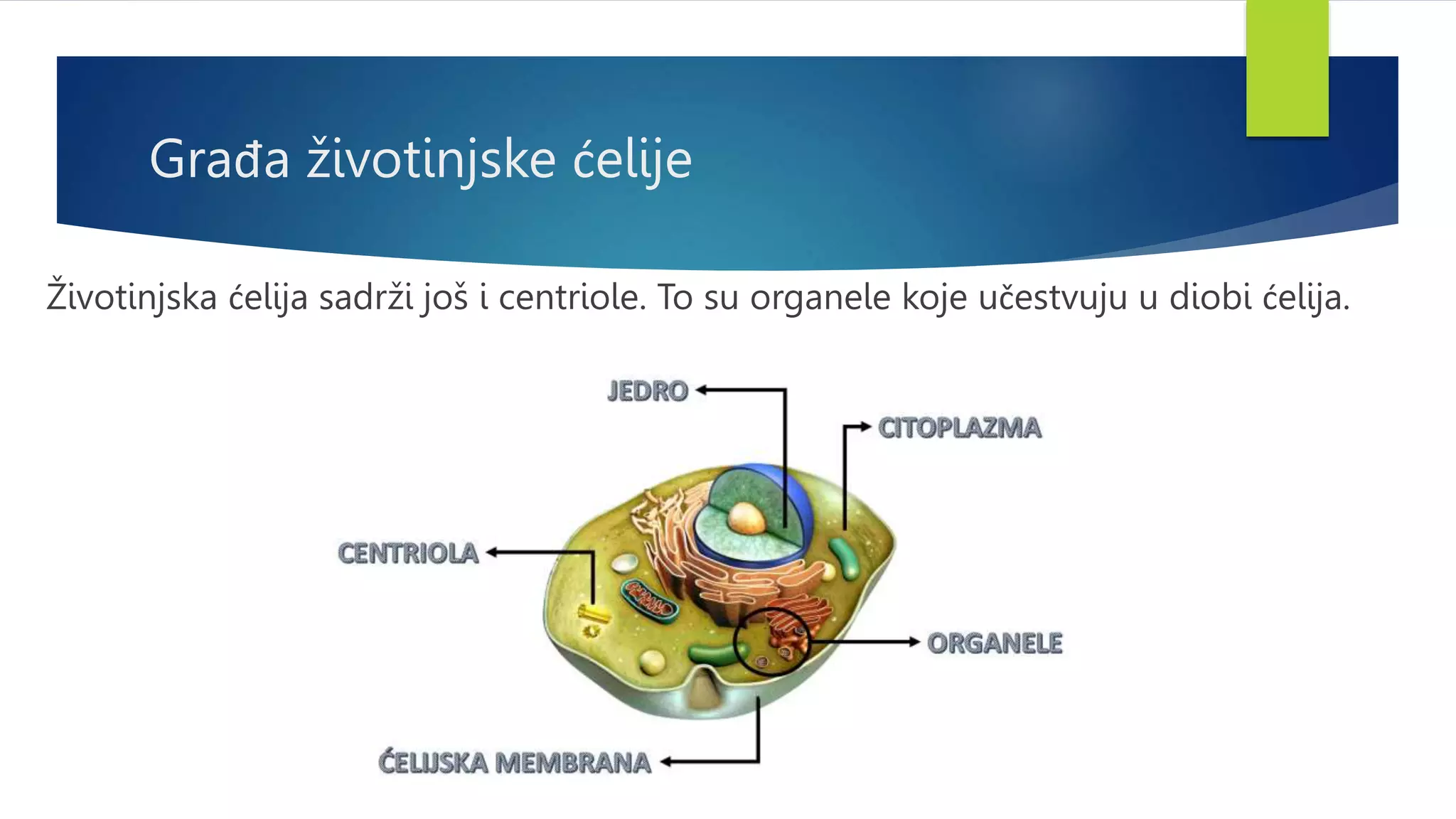 Građa životinjske ćelije

Životinjska ćelija sadrži još i centriole. To su organele koje učestvuju u diobi ćelija.

JEDRO

CITOPLAZMA

CENTRIOLA

ORGANELE

ĆELIJSKA MEMBRANA